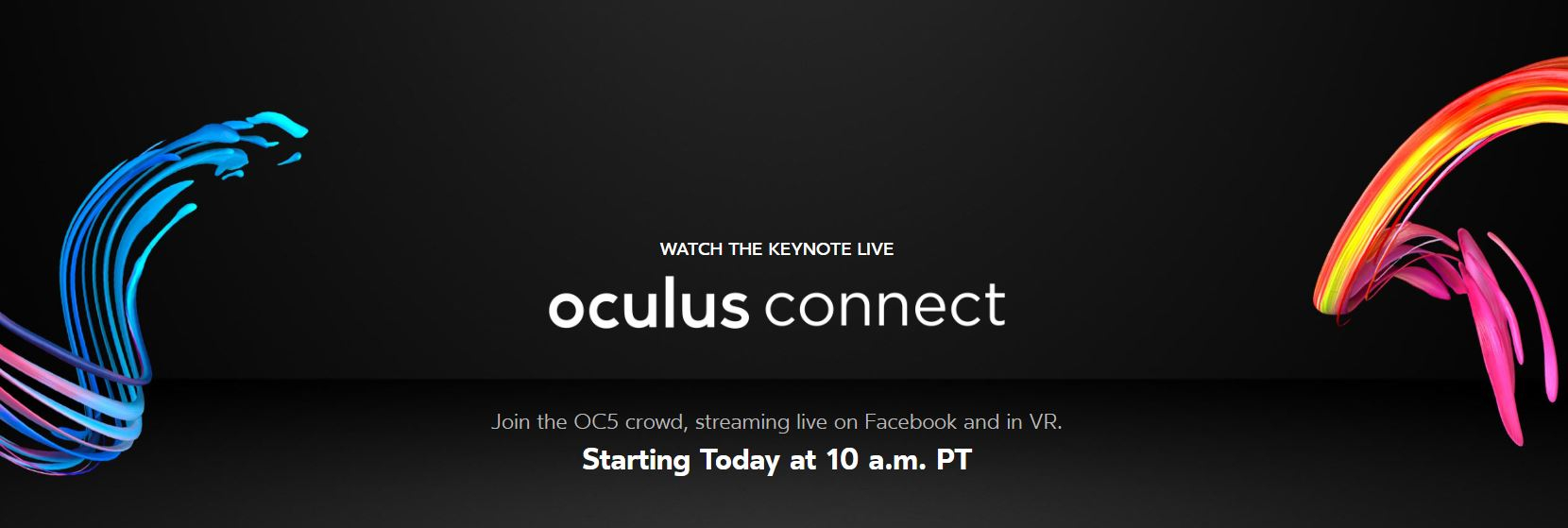 WATCH THE KEYNOTE LIVE

oculus connect

Join the OC5 crowd, streaming live on Facebook and in VR.

Starting Today at 10 a.m. PT